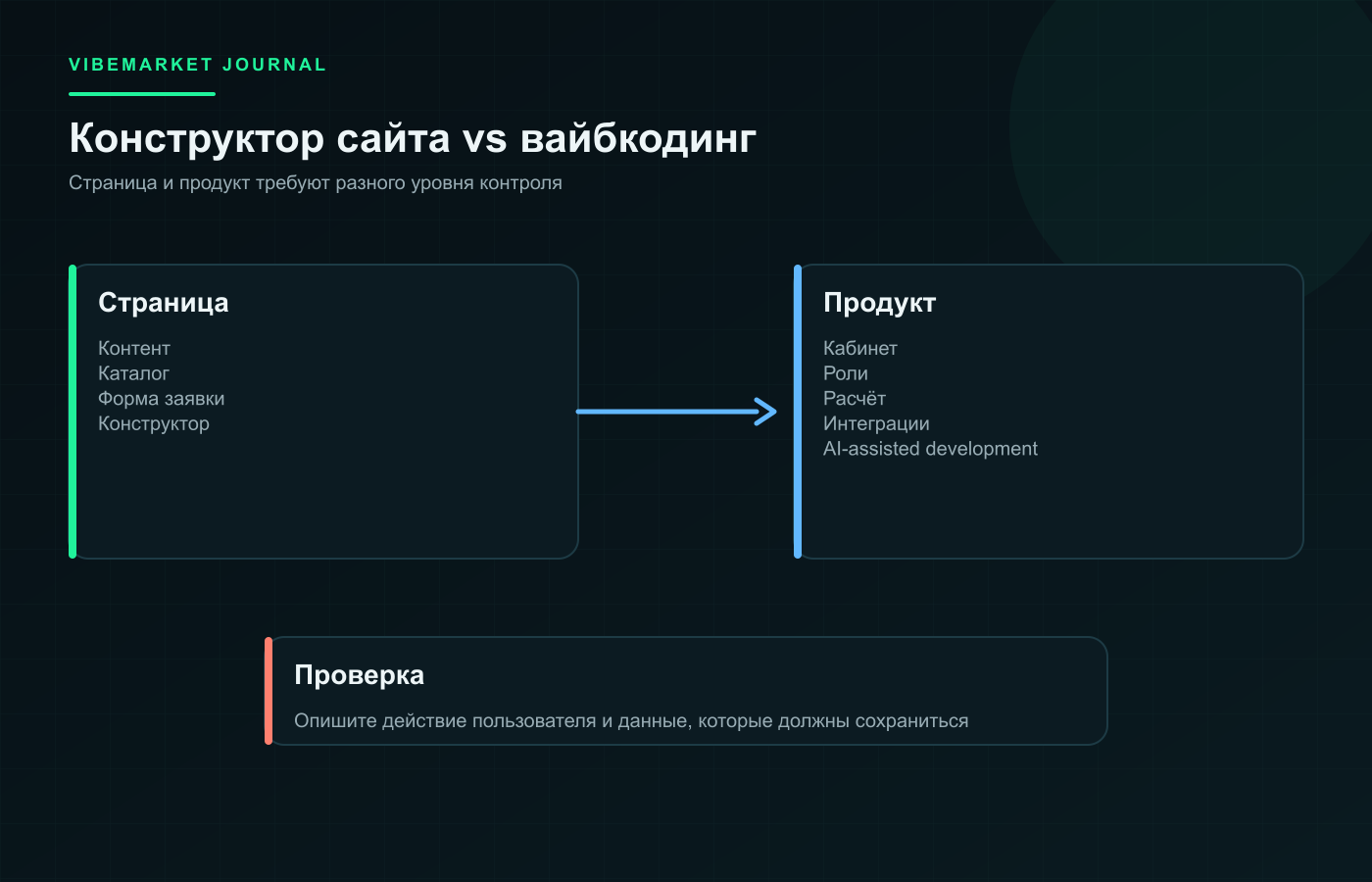 VIBEMARKET JOURNAL

Конструктор сайта vs вайбкодинг

Страница и продукт требуют разного уровня контроля

Страница

Контент
Каталог
Форма заявки
Конструктор

Продукт

Кабинет
Роли
Расчёт
Интеграции
AI-assisted development

Проверка

Опишите действие пользователя и данные, которые должны сохраниться